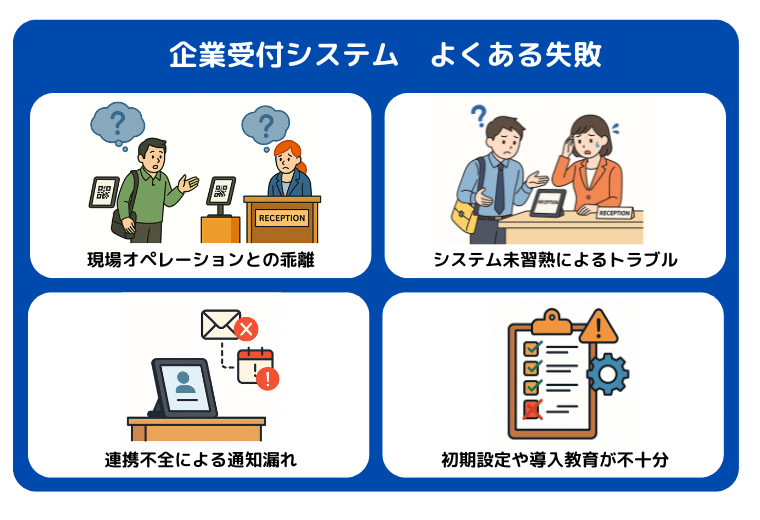 企業受付システム　よくある失敗

RECEPTION

現場オペレーションとの乖離

RECEPTION

RECEPTION

システム未習熟によるトラブル

連携不全による通知漏れ

初期設定や導入教育が不十分